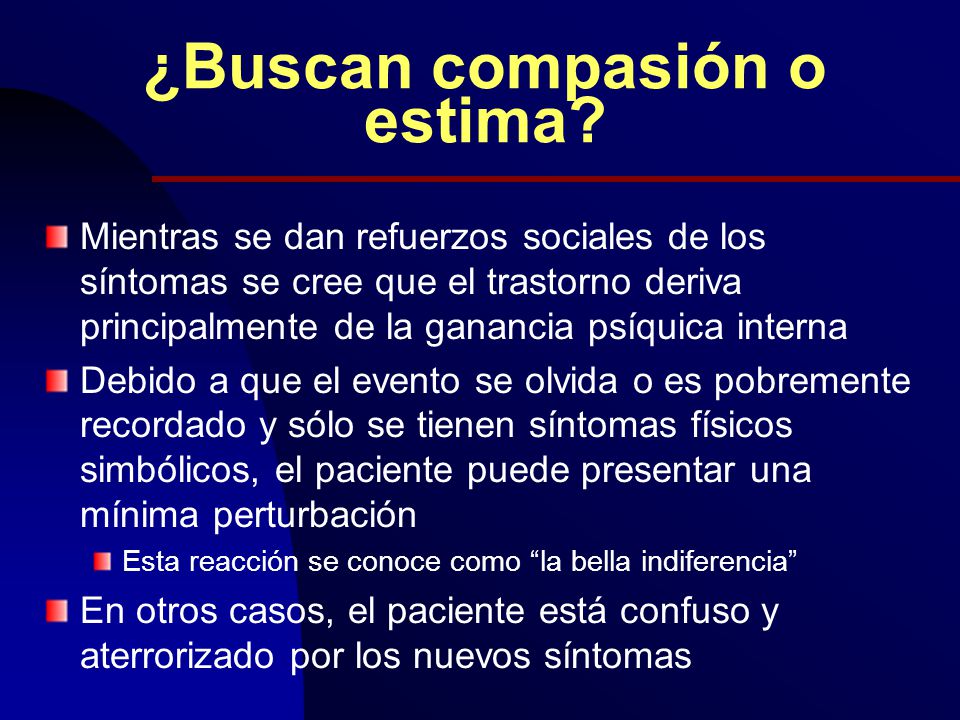 ¿Buscan compasión o estima?

Mientras se dan refuerzos sociales de los síntomas se cree que el trastorno deriva principalmente de la ganancia psíquica interna

Debido a que el evento se olvida o es pobremente recordado y sólo se tienen síntomas físicos simbólicos, el paciente puede presentar una mínima perturbación

Esta reacción se conoce como “la bella indiferencia”

En otros casos, el paciente está confuso y aterrorizado por los nuevos síntomas